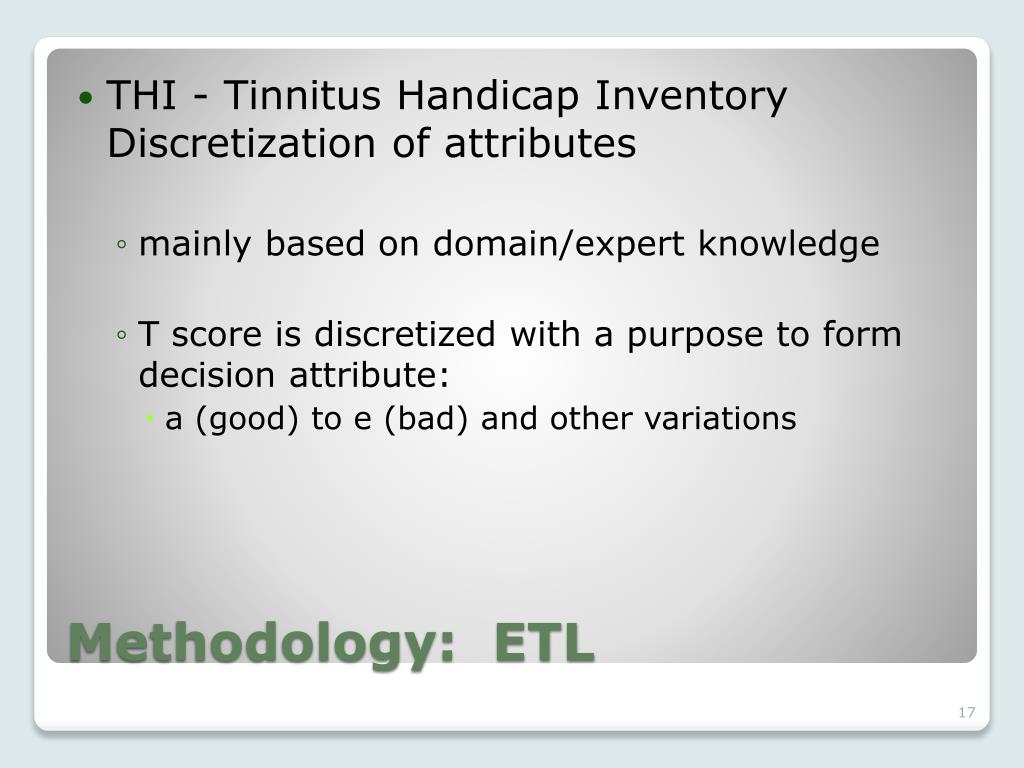 • THI - Tinnitus Handicap Inventory Discretization of attributes

◦ mainly based on domain/expert knowledge

◦ T score is discretized with a purpose to form decision attribute:

• a (good) to e (bad) and other variations

Methodology: ETL

17